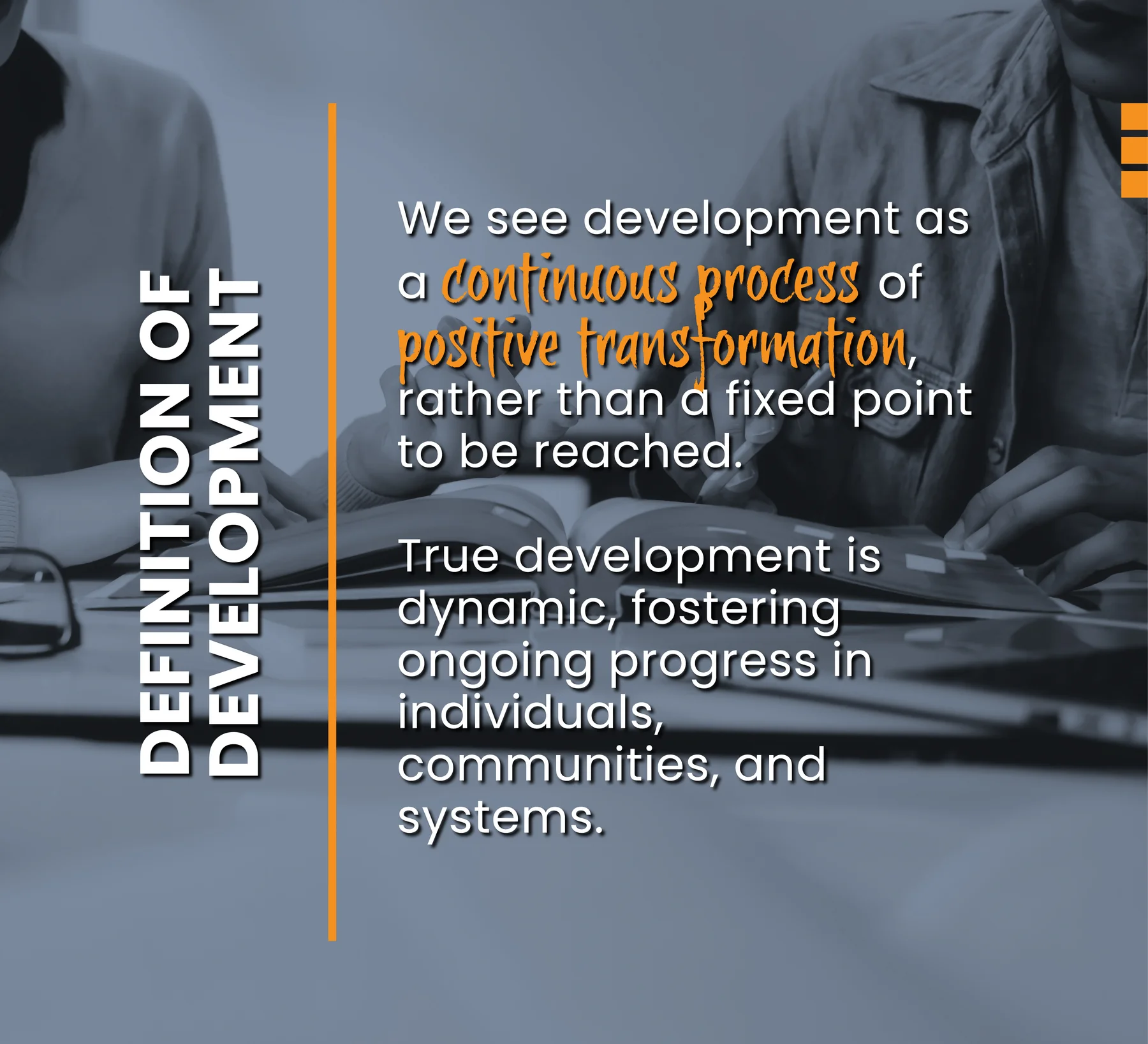 DEFINITION OF DEVELOPMENT

We see development as a continuous process of positive transformation, rather than a fixed point to be reached.

True development is dynamic, fostering ongoing progress in individuals, communities, and systems.